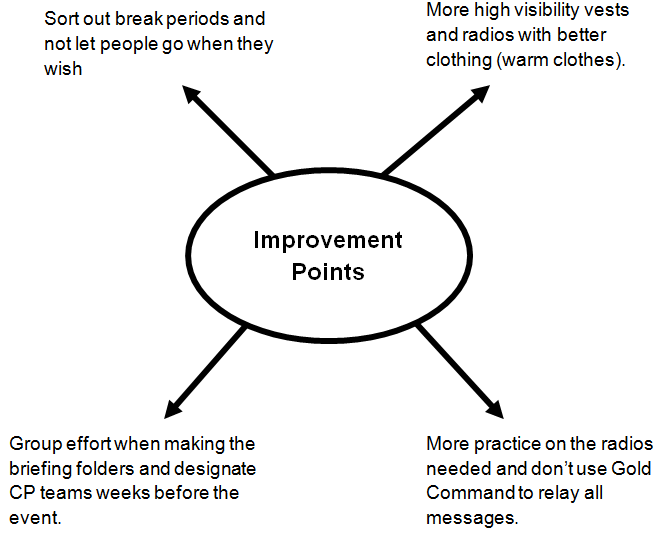 Sort out break periods and not let people go when they wish

More high visibility vests and radios with better clothing (warm clothes).

Improvement Points

Group effort when making the briefing folders and designate CP teams weeks before the event.

More practice on the radios needed and don't use Gold Command to relay all messages.